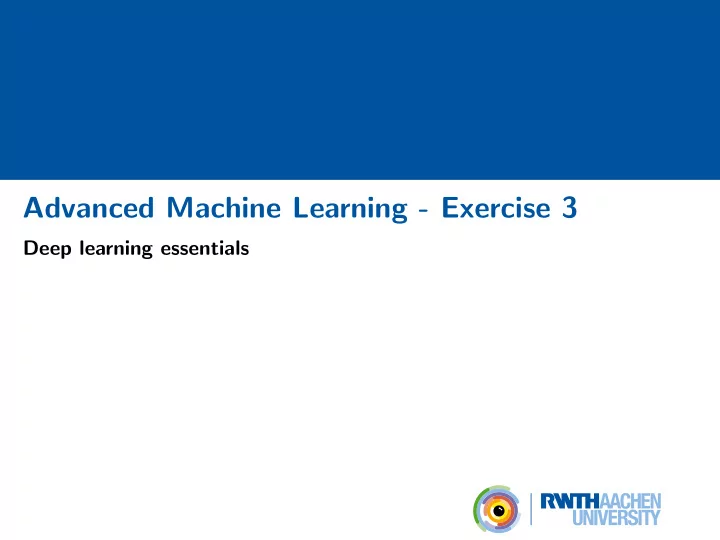 Advanced Machine Learning - Exercise 3

Deep learning essentials

RWTHAACHEN UNIVERSITY